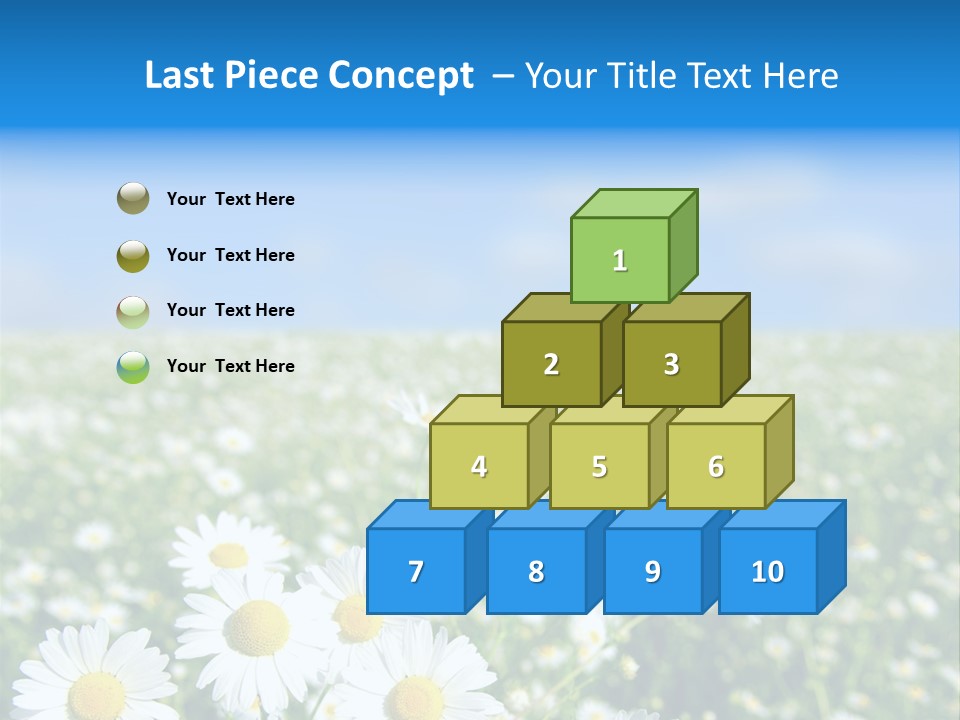 Last Piece Concept – Your Title Text Here

Your Text Here

Your Text Here

Your Text Here

Your Text Here

1

2 3

4 5 6

7 8 9 10